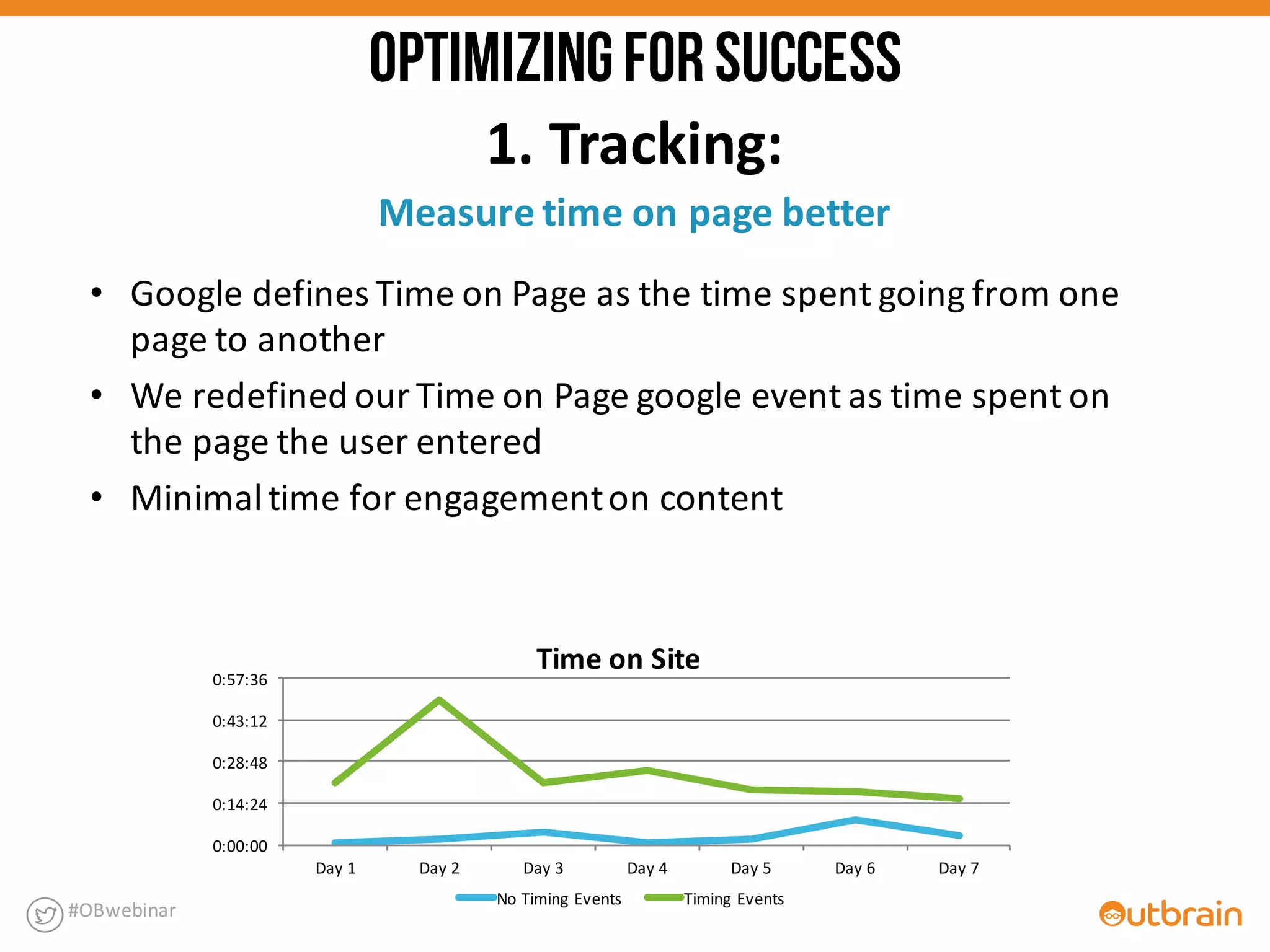 OPTIMIZING FOR SUCCESS

1. Tracking:

Measure time on page better

• Google defines Time on Page as the time spent going from one page to another

• We redefined our Time on Page google event as time spent on the page the user entered

• Minimal time for engagement on content

Time on Site

0:57:36
0:43:12
0:28:48
0:14:24
0:00:00

Day 1 Day 2 Day 3 Day 4 Day 5 Day 6 Day 7

No Timing Events Timing Events

#OBwebinar

Outbrain